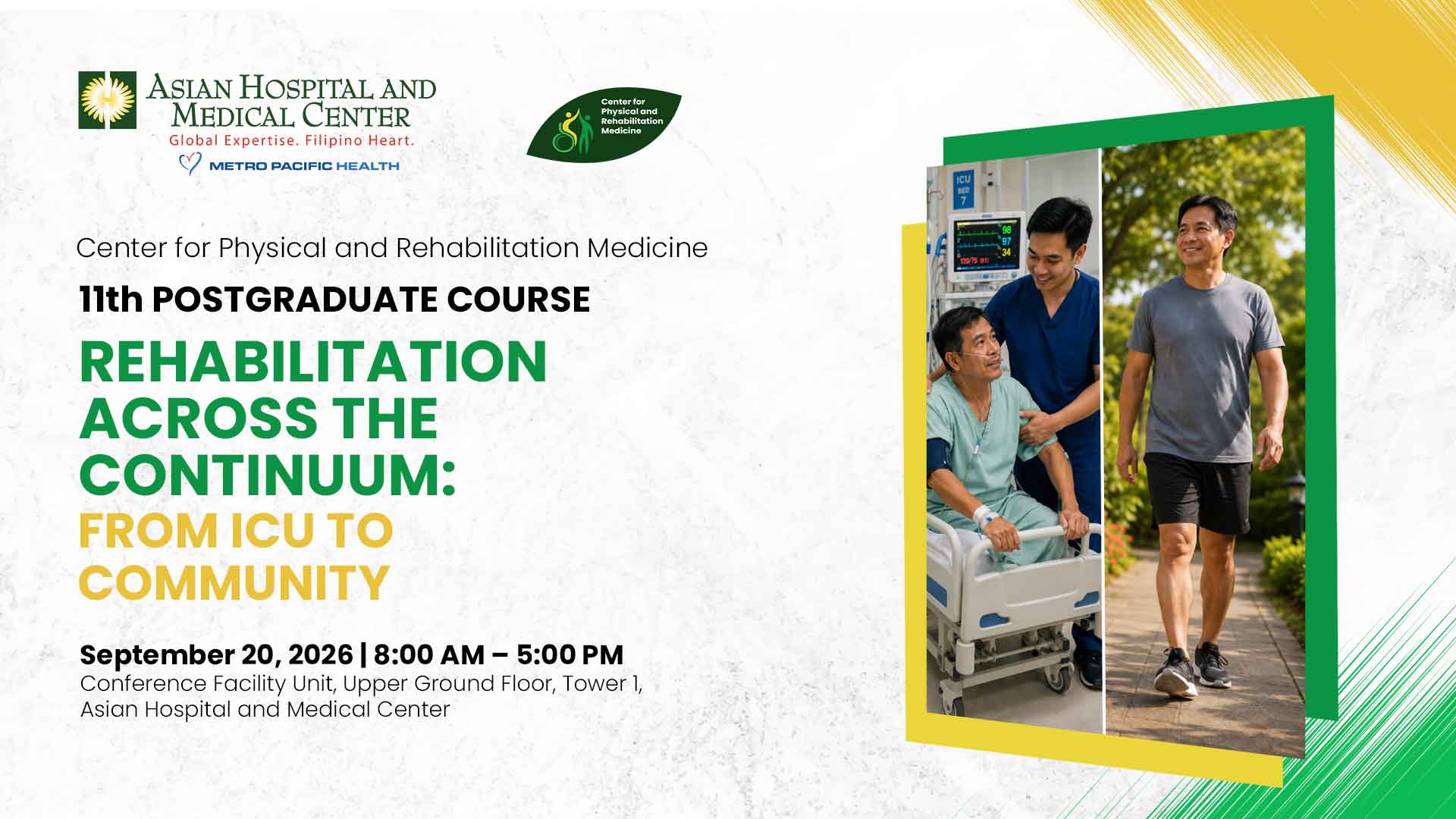 ASIAN HOSPITAL AND MEDICAL CENTER
Global Expertise. Filipino Heart.
METRO PACIFIC HEALTH

Center for Physical and Rehabilitation Medicine

Center for Physical and Rehabilitation Medicine

11th POSTGRADUATE COURSE

REHABILITATION ACROSS THE CONTINUUM: FROM ICU TO COMMUNITY

September 20, 2026 | 8:00 AM – 5:00 PM
Conference Facility Unit, Upper Ground Floor, Tower 1, Asian Hospital and Medical Center

ICU BED 7
98
97
34
120/75